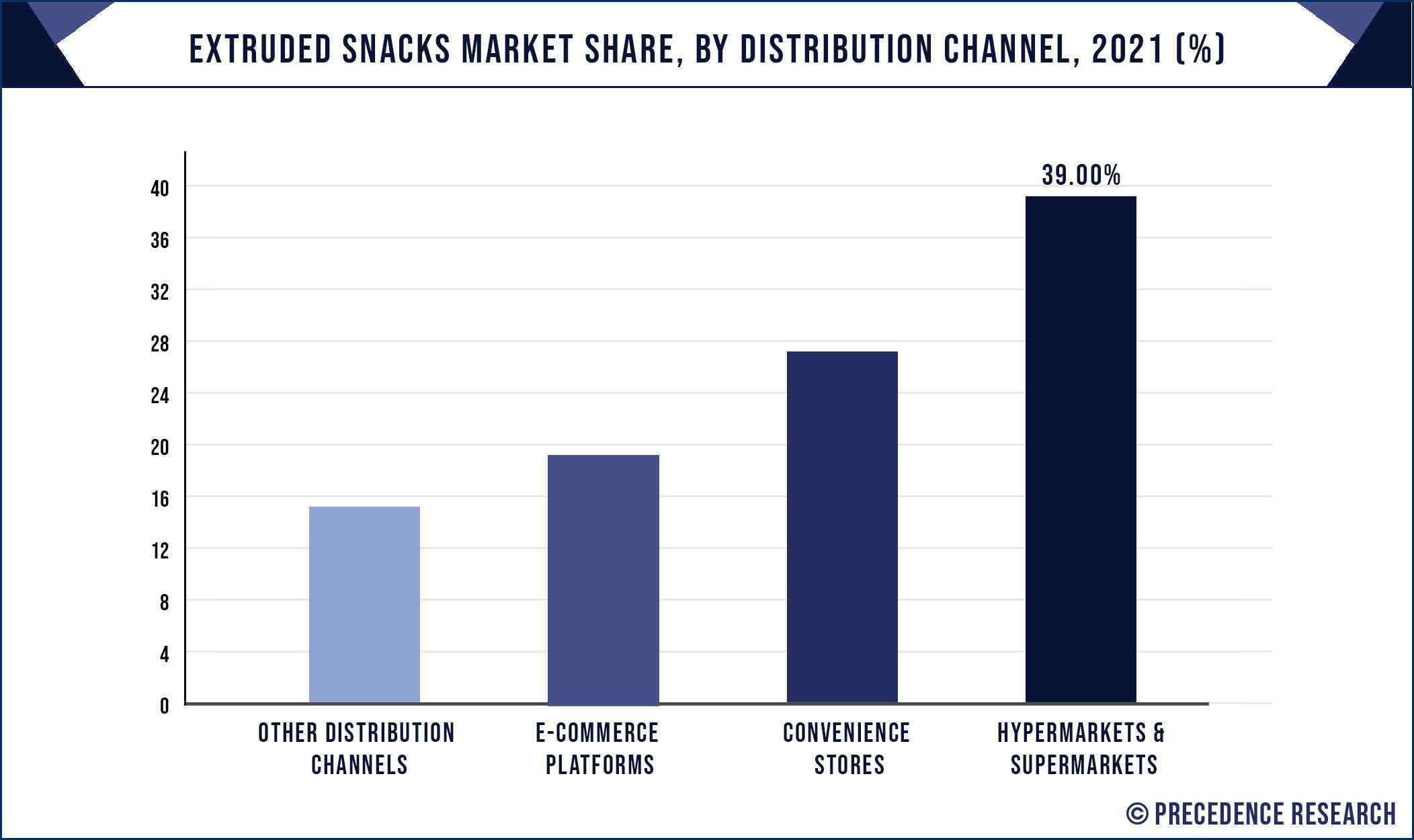 EXTRUDED SNACKS MARKET SHARE, BY DISTRIBUTION CHANNEL, 2021 (%)

40
36
32
28
24
20
16
12
8
4
0

39.00%

OTHER DISTRIBUTION CHANNELS
E-COMMERCE PLATFORMS
CONVENIENCE STORES
HYPERMARKETS & SUPERMARKETS

© PRECEDENCE RESEARCH